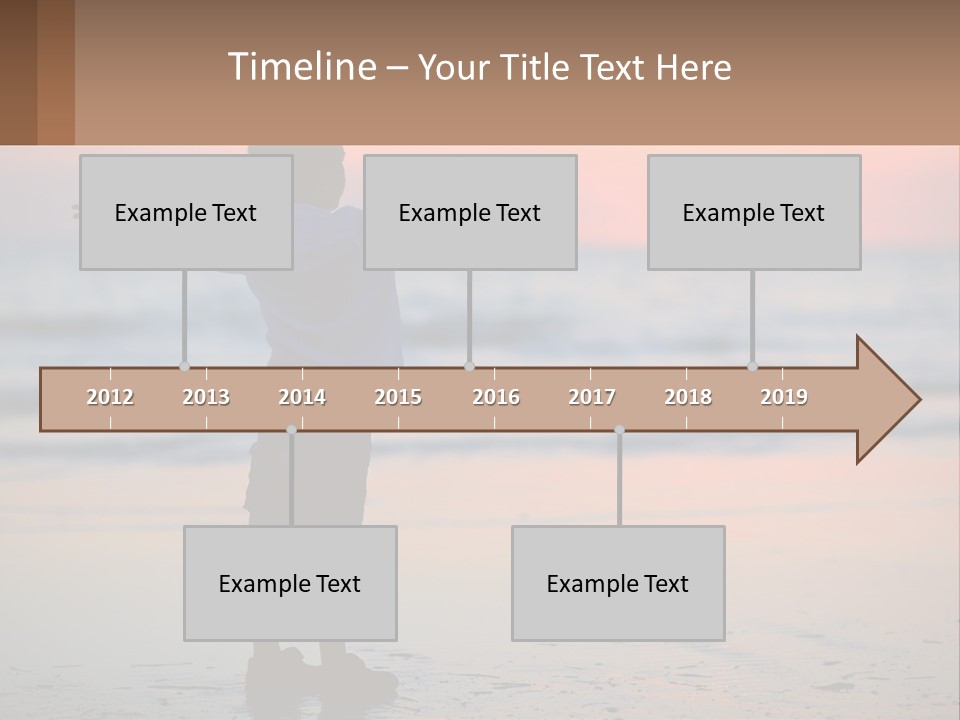 Timeline – Your Title Text Here

Example Text

Example Text

Example Text

2012 2013 2014 2015 2016 2017 2018 2019

Example Text

Example Text